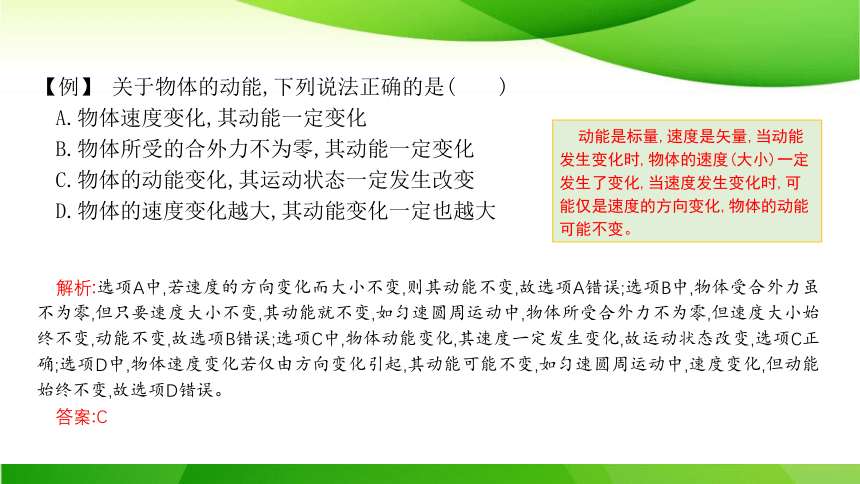 【例】 关于物体的动能,下列说法正确的是(　　)
A.物体速度变化,其动能一定变化
B.物体所受的合外力不为零,其动能一定变化
C.物体的动能变化,其运动状态一定发生改变
D.物体的速度变化越大,其动能变化一定也越大

动能是标量,速度是矢量,当动能发生变化时,物体的速度(大小)一定发生了变化,当速度发生变化时,可能仅是速度的方向变化,物体的动能可能不变。

解析:选项A中,若速度的方向变化而大小不变,则其动能不变,故选项A错误;选项B中,物体受合外力虽不为零,但只要速度大小不变,其动能就不变,如匀速圆周运动中,物体所受合外力不为零,但速度大小始终不变,动能不变,故选项B错误;选项C中,物体动能变化,其速度一定发生变化,故运动状态改变,选项C正确;选项D中,物体速度变化若仅由方向变化引起,其动能可能不变,如匀速圆周运动中,速度变化,但动能始终不变,故选项D错误。
答案:C